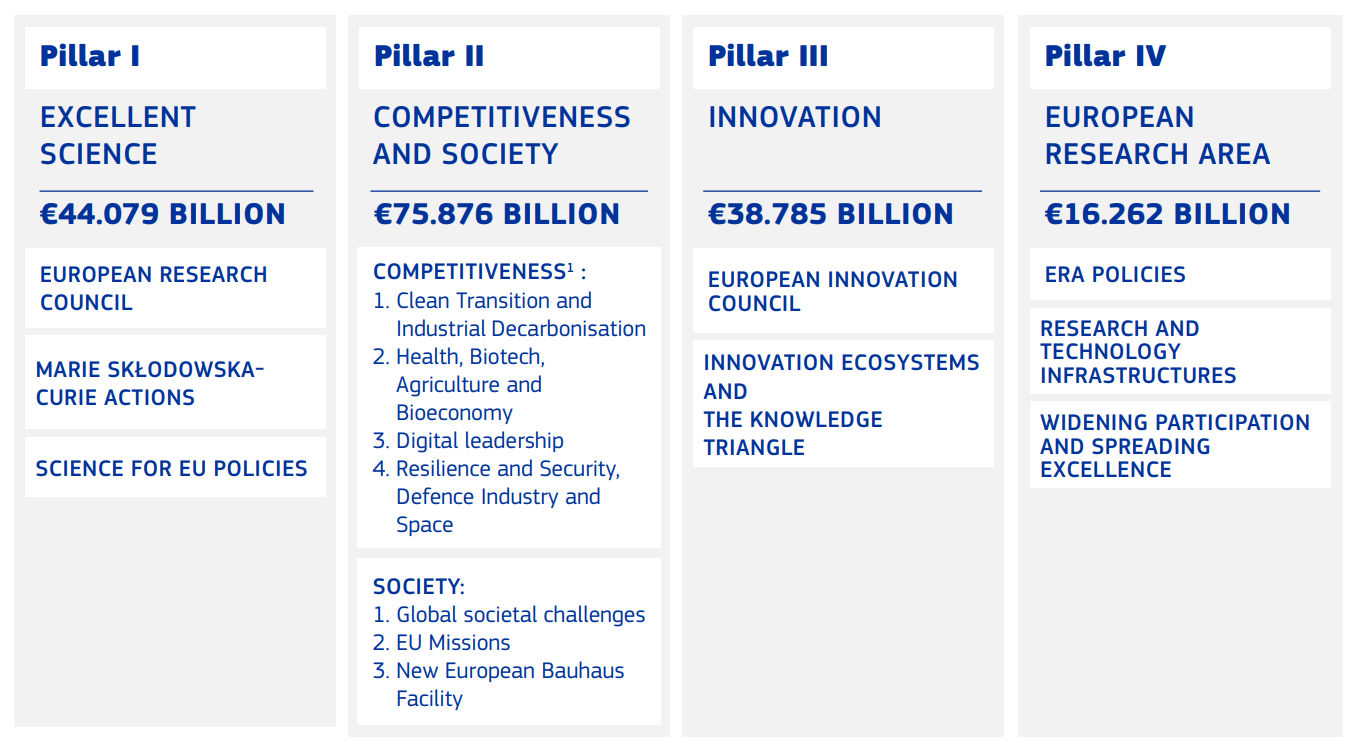 Pillar I

EXCELLENT SCIENCE

€44.079 BILLION

EUROPEAN RESEARCH COUNCIL

MARIE SKŁODOWSKA-CURIE ACTIONS

SCIENCE FOR EU POLICIES

Pillar II

COMPETITIVENESS AND SOCIETY

€75.876 BILLION

COMPETITIVENESS$^1$ :
1. Clean Transition and Industrial Decarbonisation
2. Health, Biotech, Agriculture and Bioeconomy
3. Digital leadership
4. Resilience and Security, Defence Industry and Space

SOCIETY:
1. Global societal challenges
2. EU Missions
3. New European Bauhaus Facility

Pillar III

INNOVATION

€38.785 BILLION

EUROPEAN INNOVATION COUNCIL

INNOVATION ECOSYSTEMS AND THE KNOWLEDGE TRIANGLE

Pillar IV

EUROPEAN RESEARCH AREA

€16.262 BILLION

ERA POLICIES

RESEARCH AND TECHNOLOGY INFRASTRUCTURES

WIDENING PARTICIPATION AND SPREADING EXCELLENCE